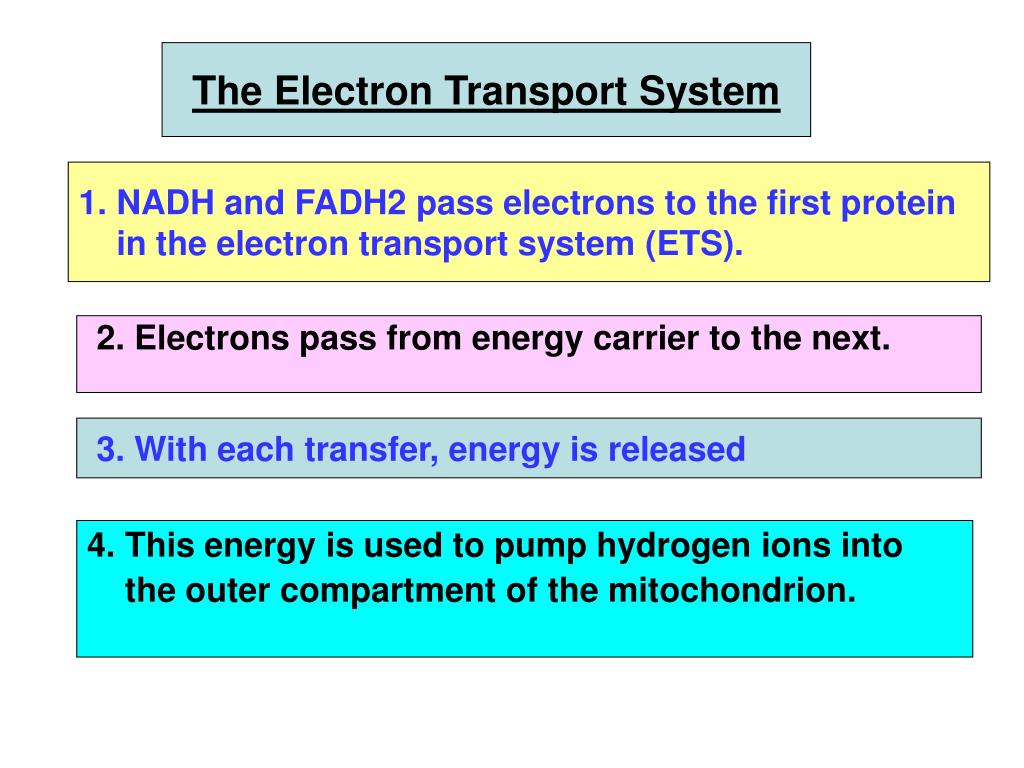 The Electron Transport System

1. NADH and FADH2 pass electrons to the first protein in the electron transport system (ETS).

2. Electrons pass from energy carrier to the next.

3. With each transfer, energy is released

4. This energy is used to pump hydrogen ions into the outer compartment of the mitochondrion.